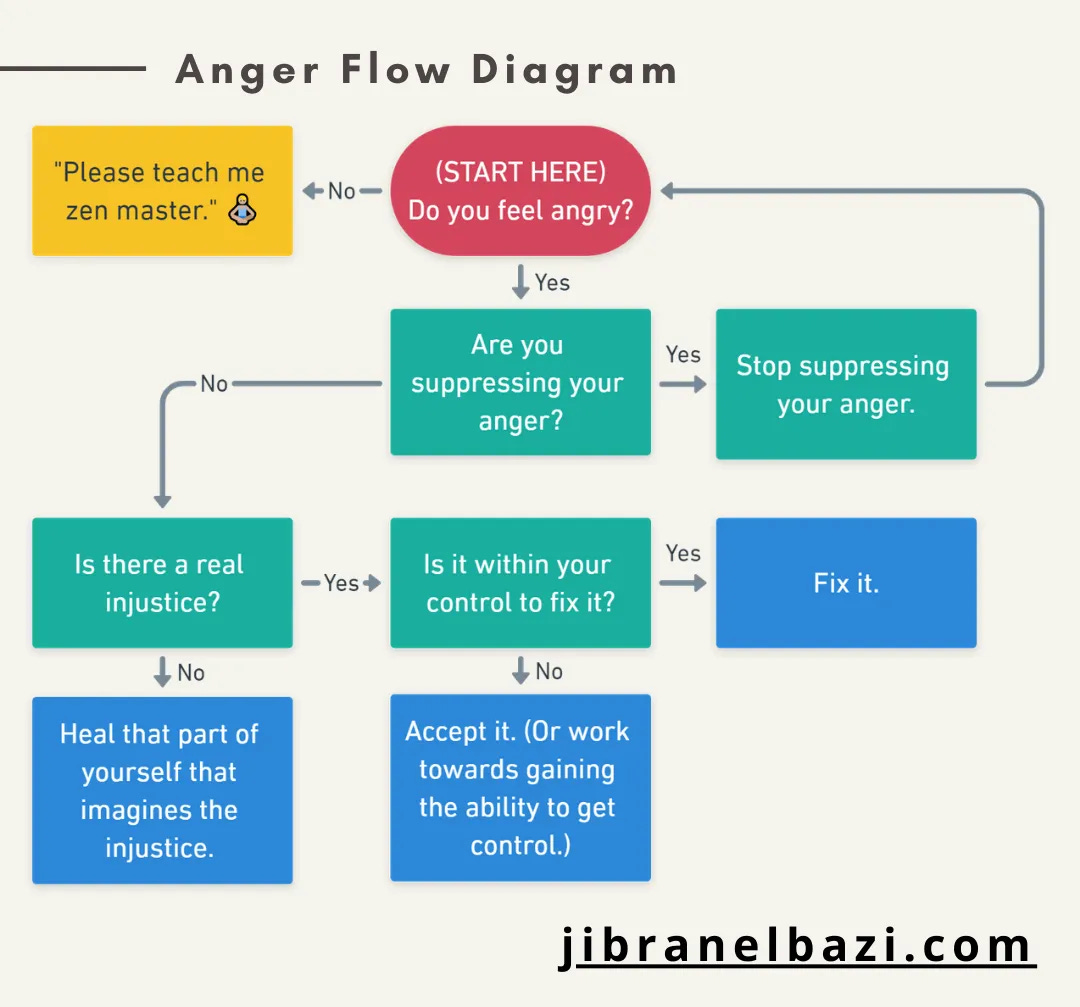 Anger Flow Diagram

"Please teach me zen master." 🧘

No

(START HERE)
Do you feel angry?

Yes

Are you suppressing your anger?

Yes

Stop suppressing your anger.

No

Is there a real injustice?

Yes

Is it within your control to fix it?

Yes

Fix it.

No

Heal that part of yourself that imagines the injustice.

No

Accept it. (Or work towards gaining the ability to get control.)

jibranelbazi.com